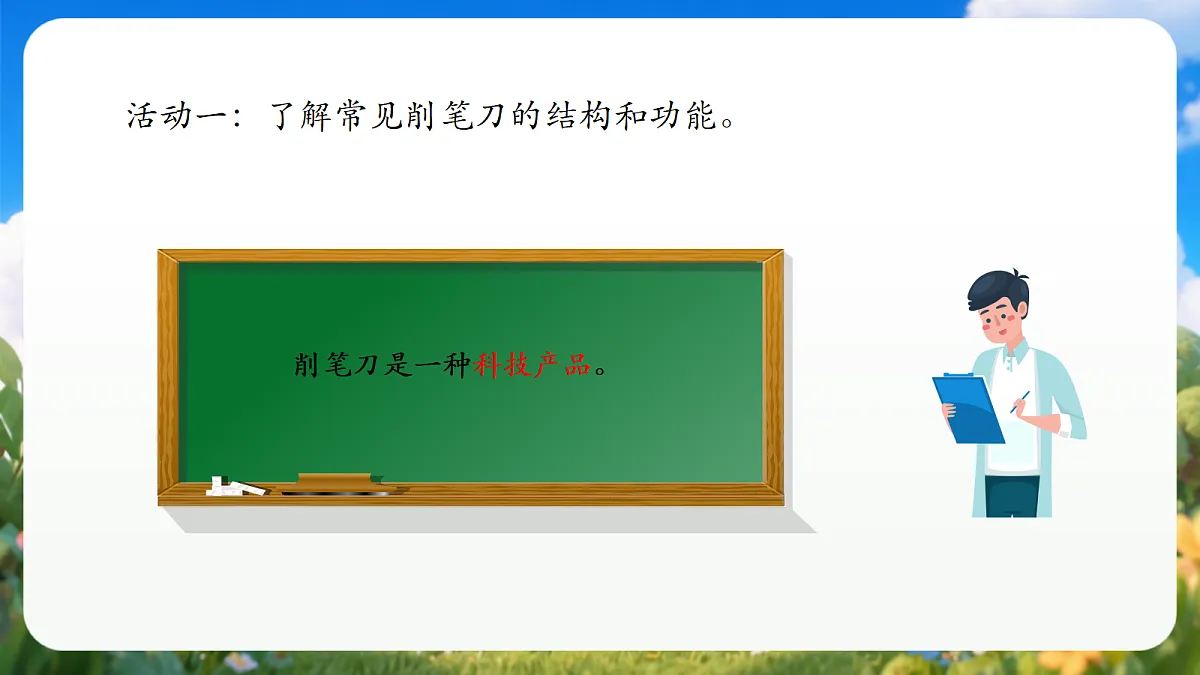 活动一：了解常见削笔刀的结构和功能。

削笔刀是一种科技产品。